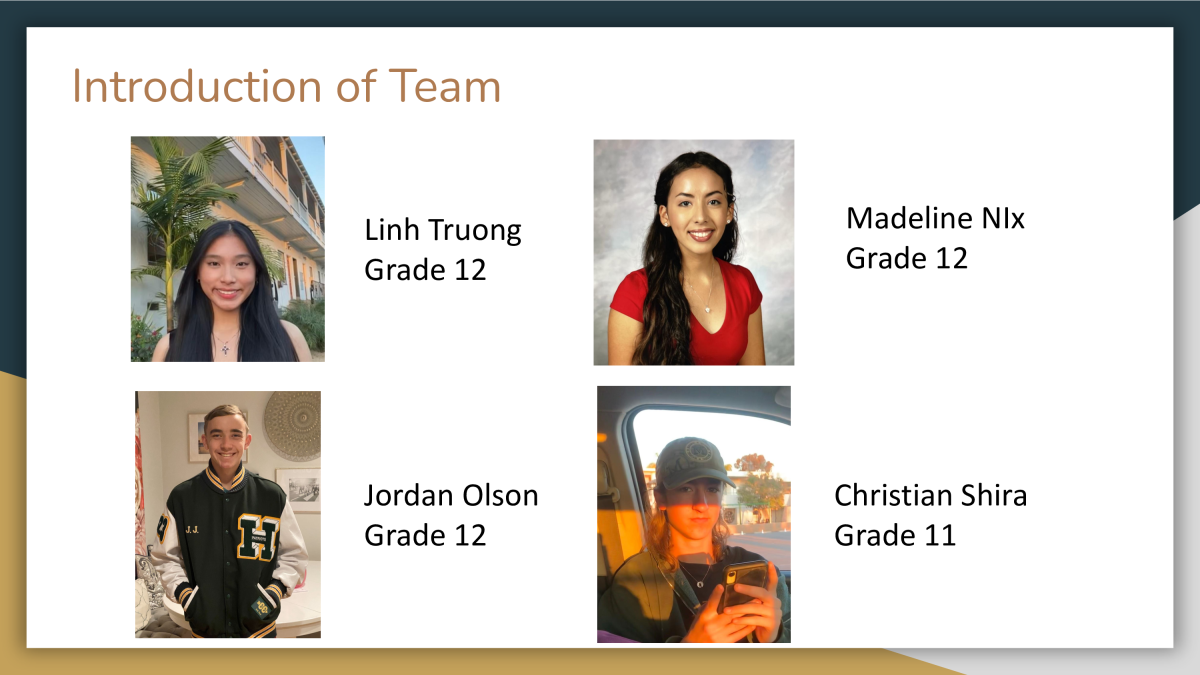 Introduction of Team

Linh Truong
Grade 12

Madeline NIx
Grade 12

J.J.

H

Jordan Olson
Grade 12

Christian Shira
Grade 11